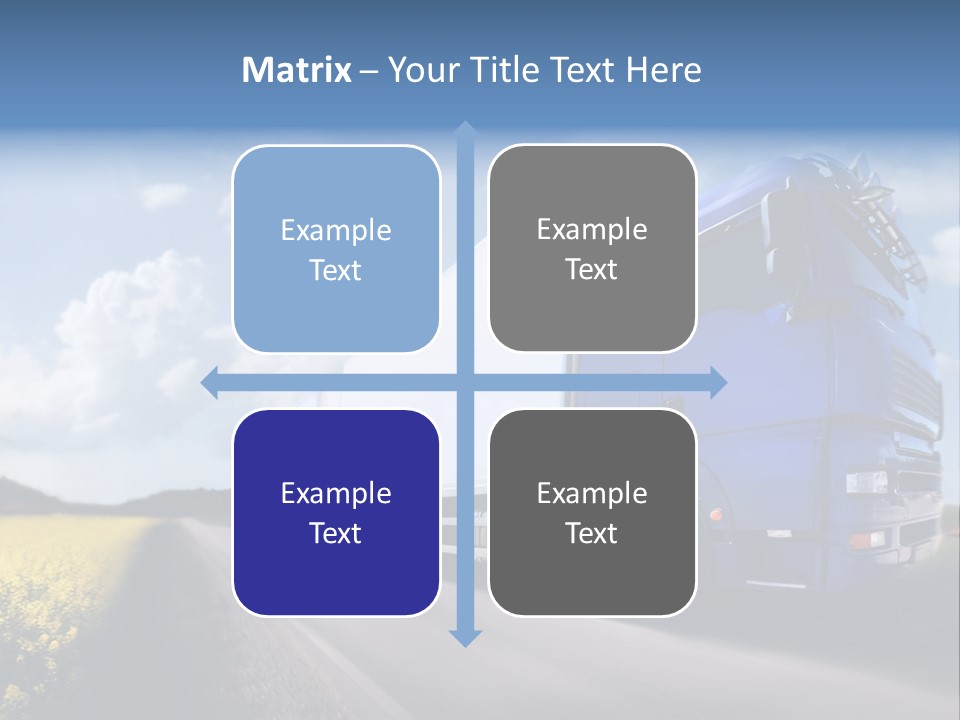 Matrix – Your Title Text Here

Example Text

Example Text

Example Text

Example Text